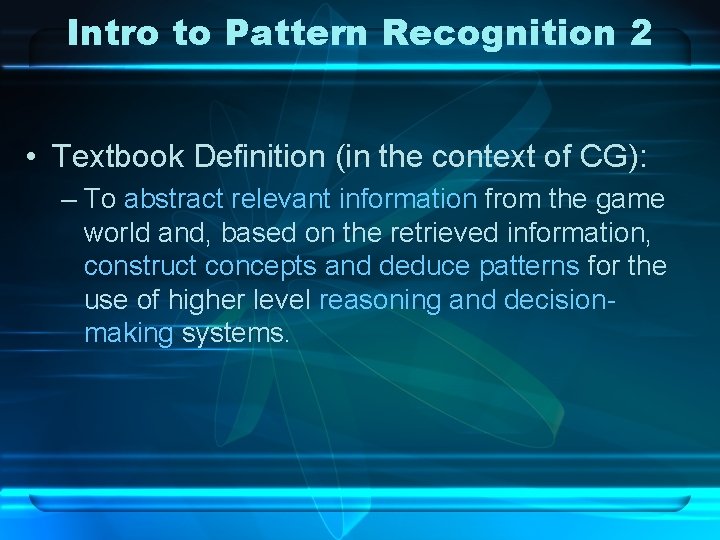 Intro to Pattern Recognition 2

• Textbook Definition (in the context of CG):

– To abstract relevant information from the game world and, based on the retrieved information, construct concepts and deduce patterns for the use of higher level reasoning and decision-making systems.